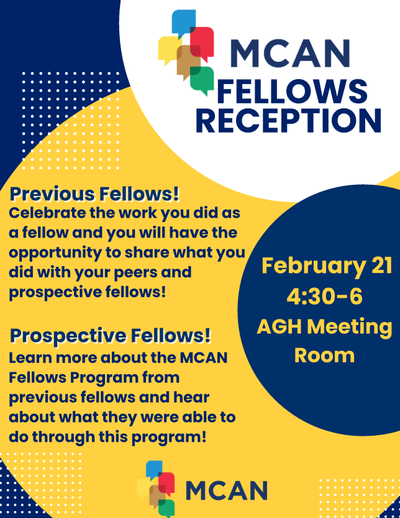 MCAN
FELLOWS RECEPTION

Previous Fellows!
Celebrate the work you did as a fellow and you will have the opportunity to share what you did with your peers and prospective fellows!

Prospective Fellows!
Learn more about the MCAN Fellows Program from previous fellows and hear about what they were able to do through this program!

February 21
4:30-6
AGH Meeting Room

MCAN